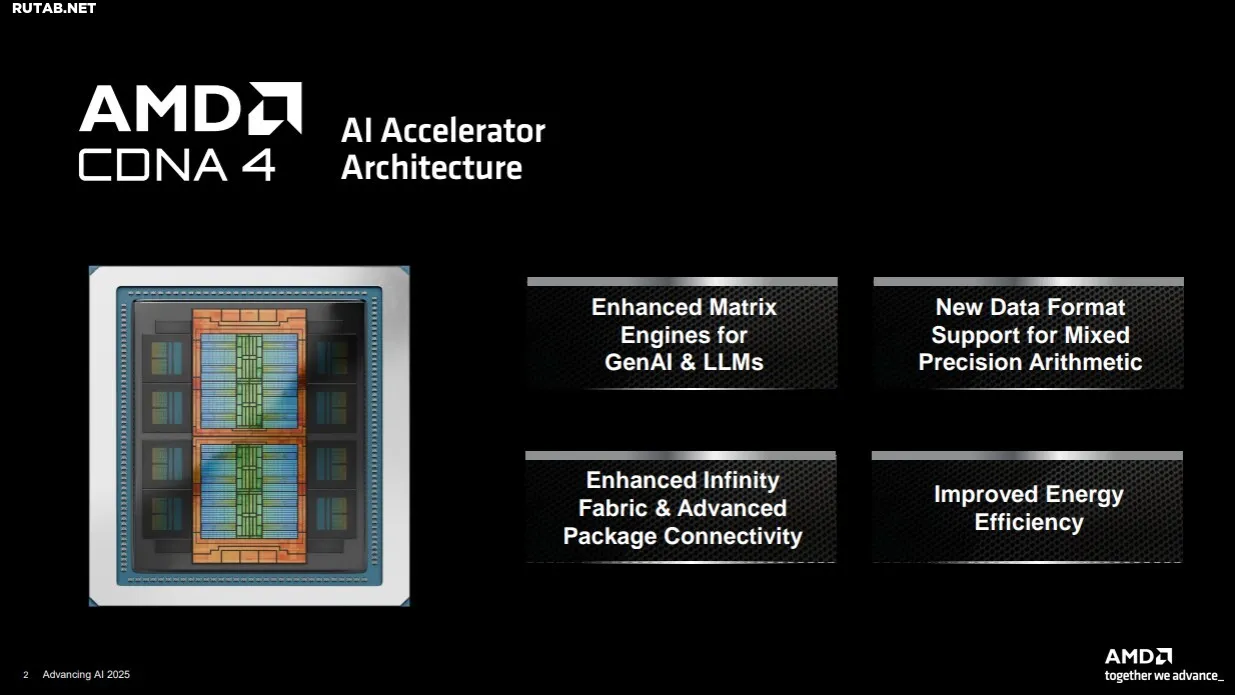 RUTAB.NET

AMD
CDNA 4

AI Accelerator
Architecture

Enhanced Matrix Engines for GenAI & LLMs

New Data Format Support for Mixed Precision Arithmetic

Enhanced Infinity Fabric & Advanced Package Connectivity

Improved Energy Efficiency

2 Advancing AI 2025

AMD
together we advance_